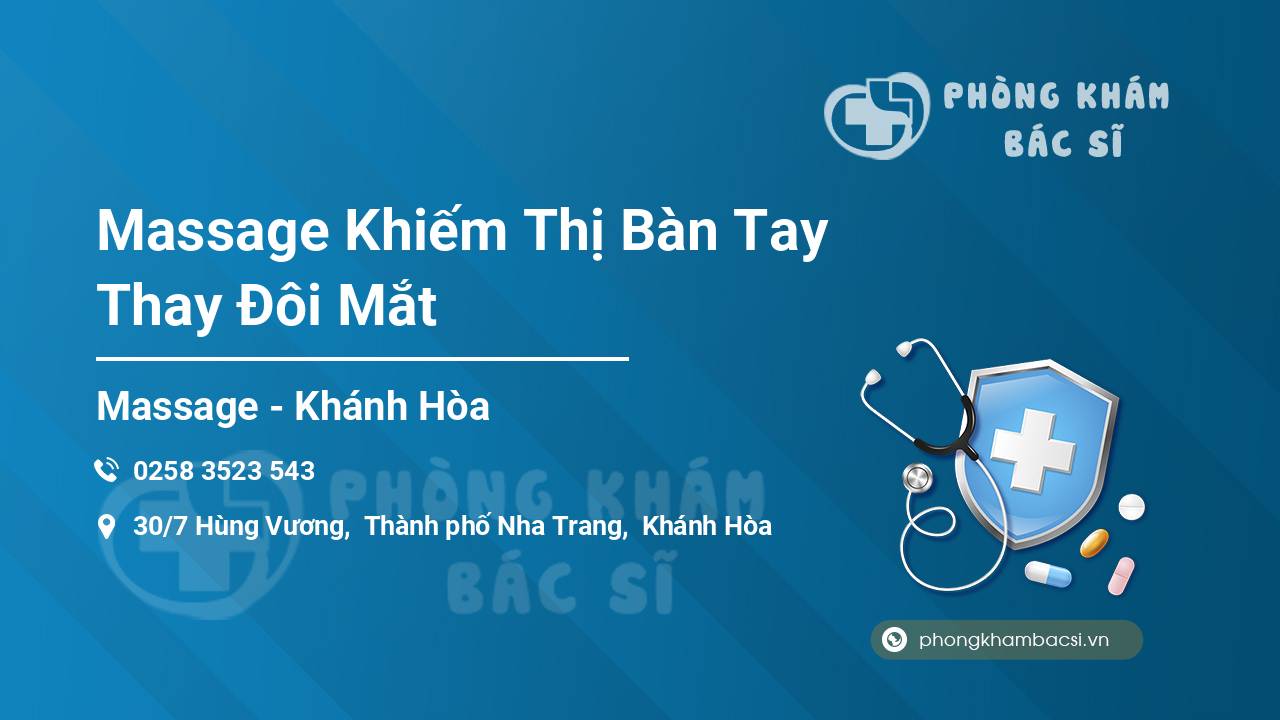 PHÒNG KHÁM BÁC SĨ

Massage Khiếm Thị Bàn Tay Thay Đôi Mắt

Massage - Khánh Hòa

0258 3523 543

30/7 Hùng Vương, Thành phố Nha Trang, Khánh Hòa

PHÒNG KHÁM BÁC SĨ

phongkhambacsi.vn